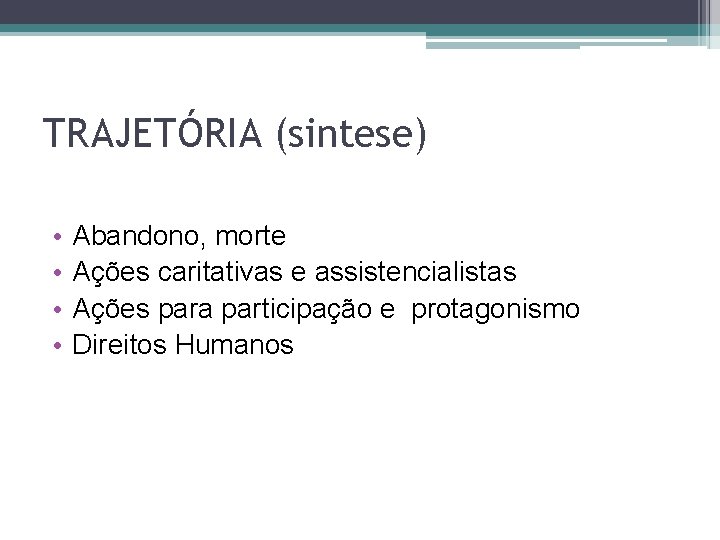 TRAJETÓRIA (sintese)

• Abandono, morte
• Ações caritativas e assistencialistas
• Ações para participação e protagonismo
• Direitos Humanos